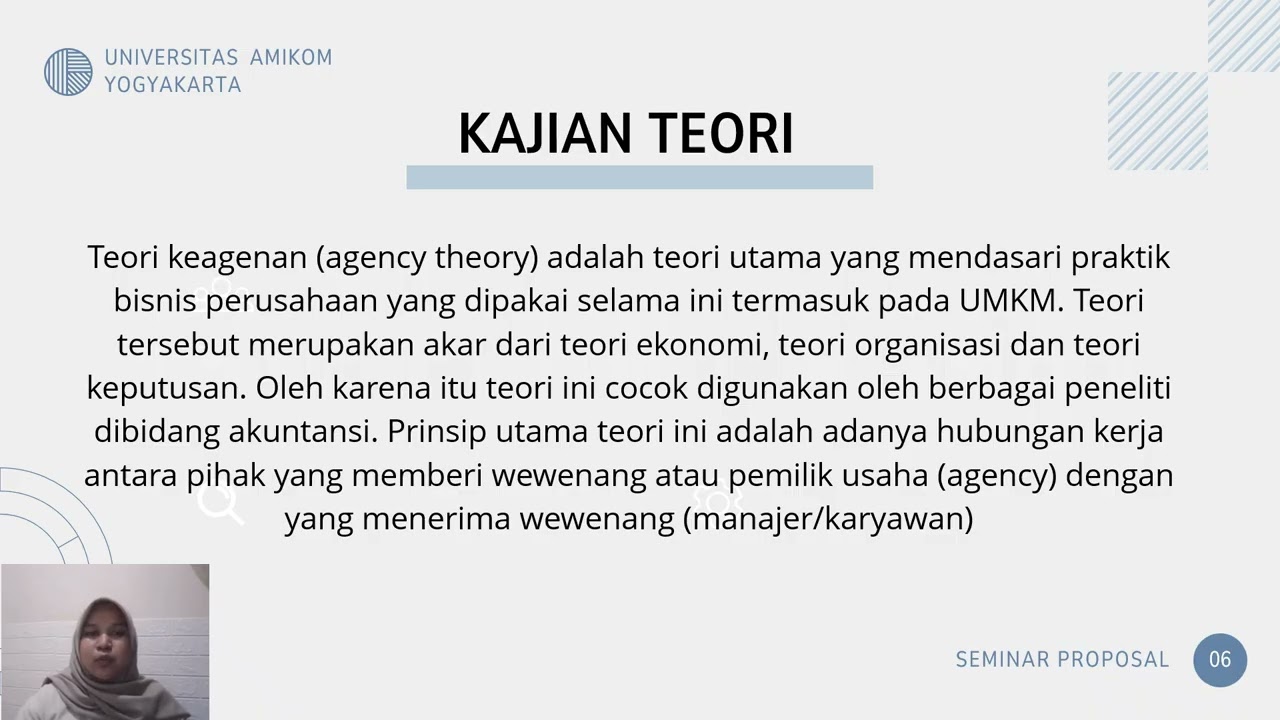 UNIVERSITAS AMIKOM YOGYAKARTA

KAJIAN TEORI

Teori keagenan (agency theory) adalah teori utama yang mendasari praktik bisnis perusahaan yang dipakai selama ini termasuk pada UMKM. Teori tersebut merupakan akar dari teori ekonomi, teori organisasi dan teori keputusan. Oleh karena itu teori ini cocok digunakan oleh berbagai peneliti dibidang akuntansi. Prinsip utama teori ini adalah adanya hubungan kerja antara pihak yang memberi wewenang atau pemilik usaha (agency) dengan yang menerima wewenang (manajer/karyawan)

SEMINAR PROPOSAL 06